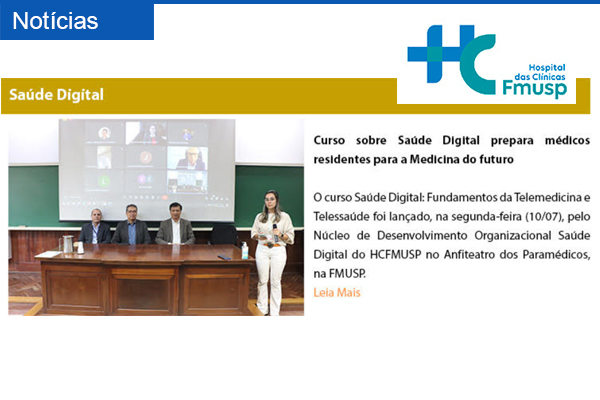 Notícias

HC Hospital das Clínicas Fmusp

Saúde Digital

Curso sobre Saúde Digital prepara médicos residentes para a Medicina do futuro

O curso Saúde Digital: Fundamentos da Telemedicina e Telessaúde foi lançado, na segunda-feira (10/07), pelo Núcleo de Desenvolvimento Organizacional Saúde Digital do HCFMUSP no Anfiteatro dos Paramédicos, na FMUSP.
Leia Mais